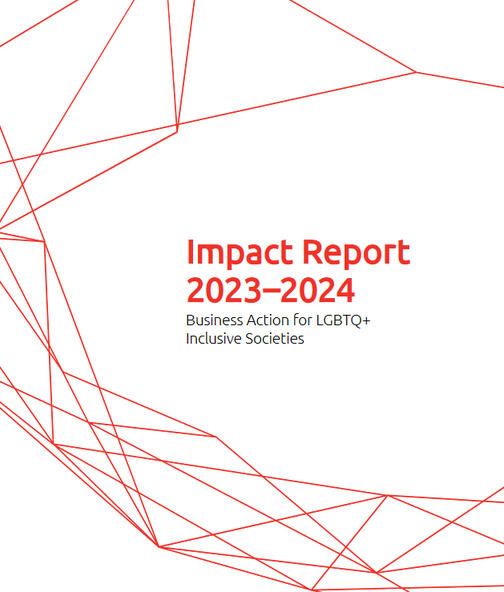 Impact Report 2023–2024

Business Action for LGBTQ+ Inclusive Societies